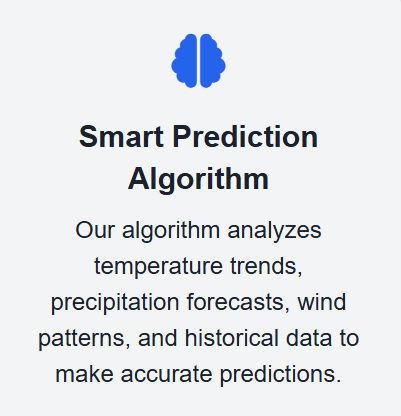 Smart Prediction Algorithm

Our algorithm analyzes temperature trends, precipitation forecasts, wind patterns, and historical data to make accurate predictions.